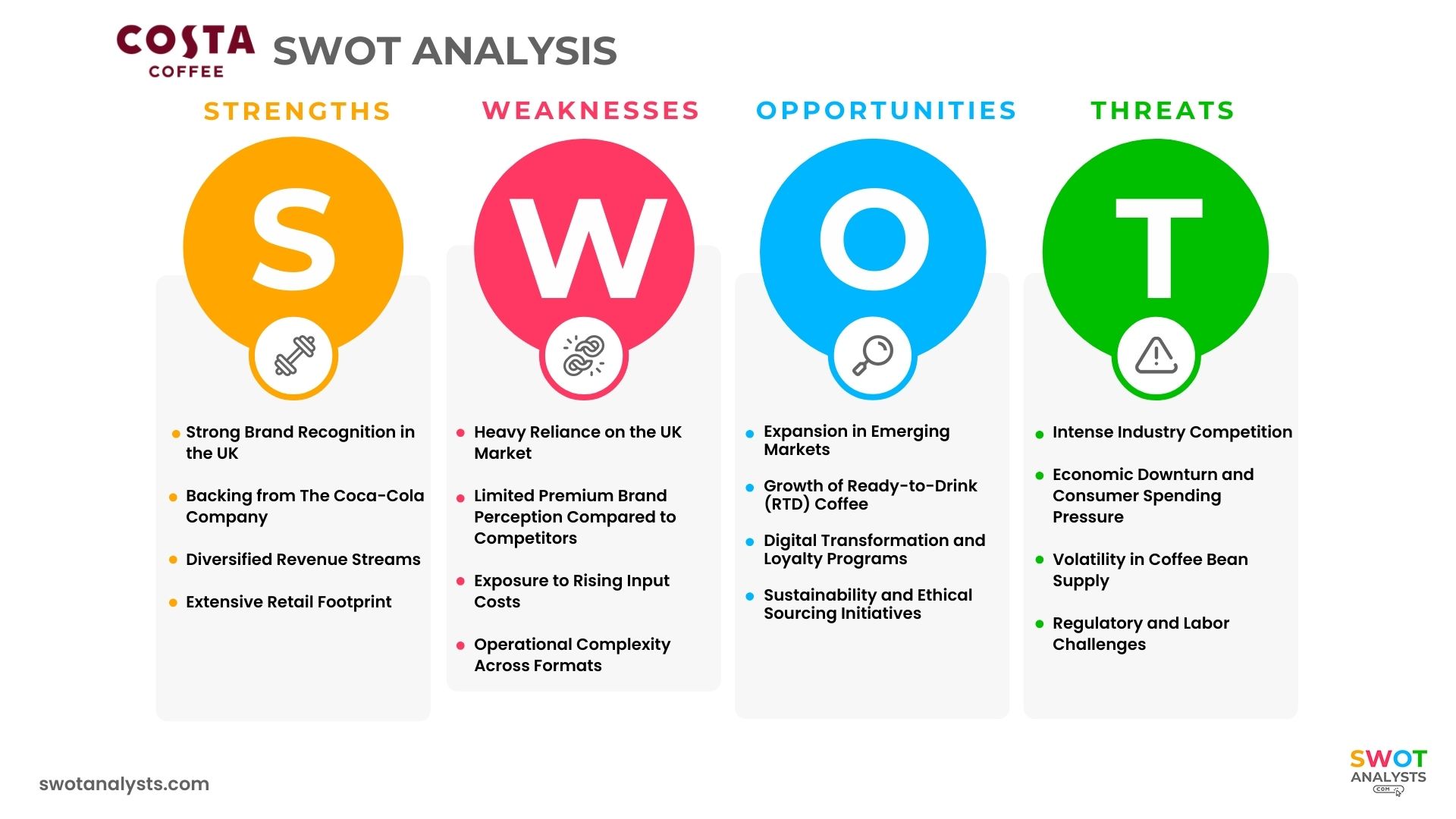 COSTA COFFEE SWOT ANALYSIS

STRENGTHS

S

- Strong Brand Recognition in the UK
- Backing from The Coca-Cola Company
- Diversified Revenue Streams
- Extensive Retail Footprint

WEAKNESSES

W

- Heavy Reliance on the UK Market
- Limited Premium Brand Perception Compared to Competitors
- Exposure to Rising Input Costs
- Operational Complexity Across Formats

OPPORTUNITIES

O

- Expansion in Emerging Markets
- Growth of Ready-to-Drink (RTD) Coffee
- Digital Transformation and Loyalty Programs
- Sustainability and Ethical Sourcing Initiatives

THREATS

T

- Intense Industry Competition
- Economic Downturn and Consumer Spending Pressure
- Volatility in Coffee Bean Supply
- Regulatory and Labor Challenges

swotanalysts.com

SWOT ANALYSTS .COM